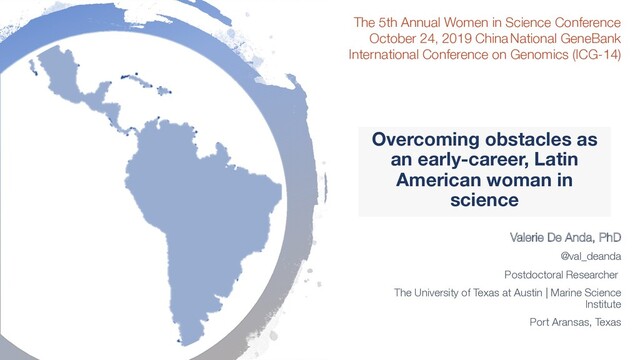 The 5th Annual Women in Science Conference
October 24, 2019 China National GeneBank
International Conference on Genomics (ICG-14)

Overcoming obstacles as an early-career, Latin American woman in science

Valerie De Anda, PhD

@val_deanda

Postdoctoral Researcher

The University of Texas at Austin | Marine Science Institute

Port Aransas, Texas